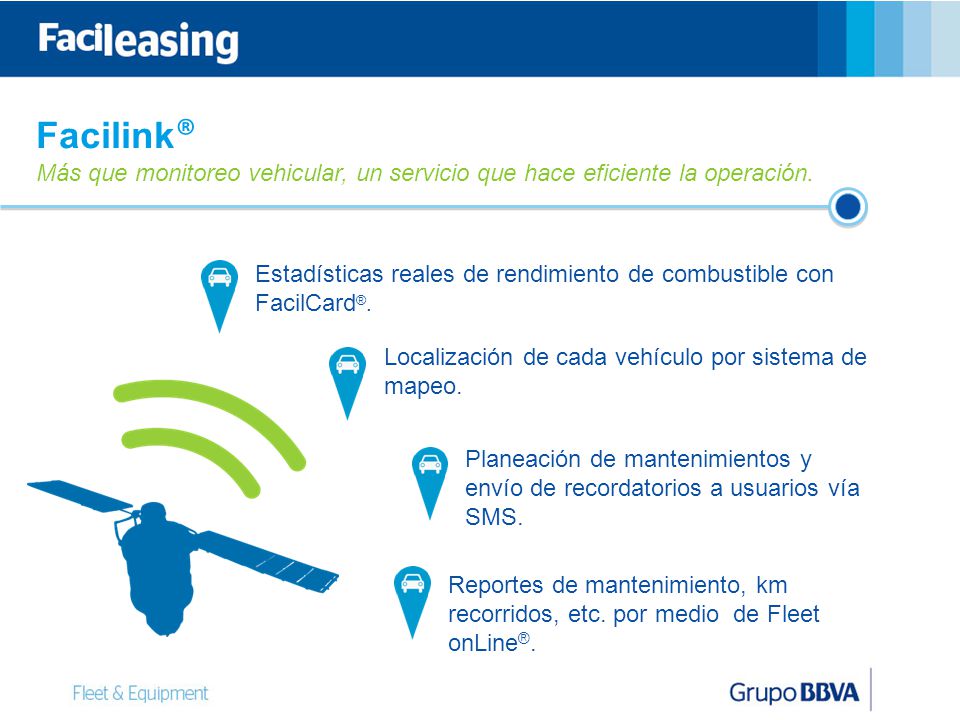 Facileasing

Facilink®

Más que monitoreo vehicular, un servicio que hace eficiente la operación.

Estadísticas reales de rendimiento de combustible con FacilCard®.

Localización de cada vehículo por sistema de mapeo.

Planeación de mantenimientos y envío de recordatorios a usuarios vía SMS.

Reportes de mantenimiento, km recorridos, etc. por medio de Fleet onLine®.

Fleet & Equipment

Grupo BBVA